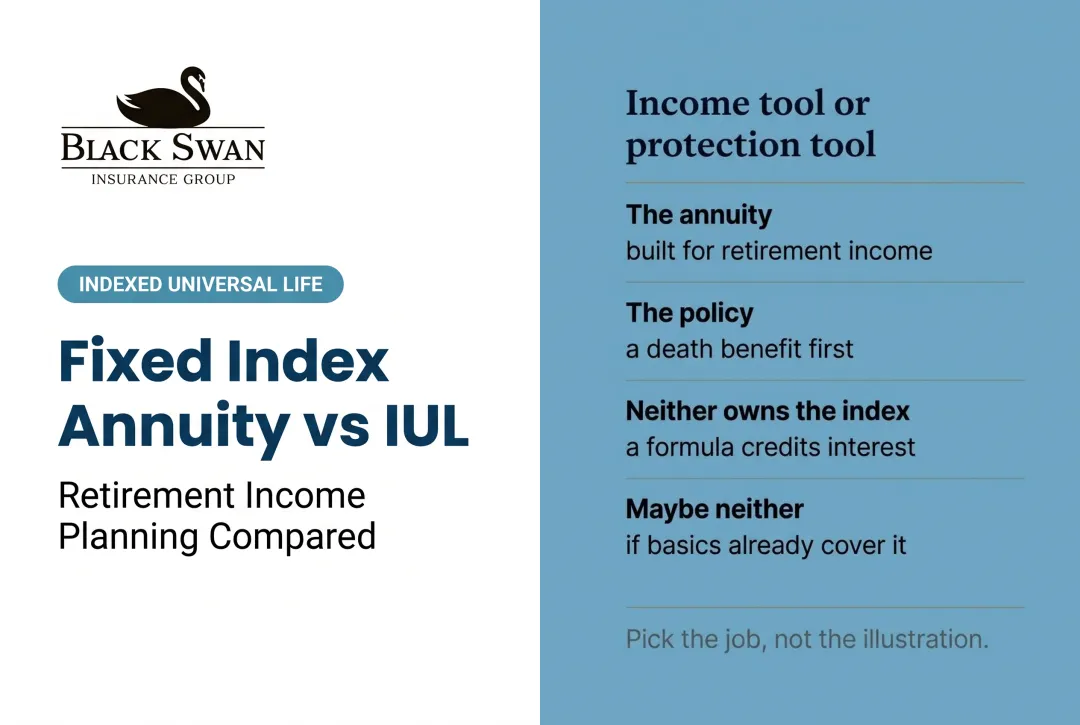 BLACK SWAN
INSURANCE GROUP

INDEXED UNIVERSAL LIFE

Fixed Index Annuity vs IUL

Retirement Income Planning Compared

Income tool or protection tool

The annuity
built for retirement income

The policy
a death benefit first

Neither owns the index
a formula credits interest

Maybe neither
if basics already cover it

Pick the job, not the illustration.